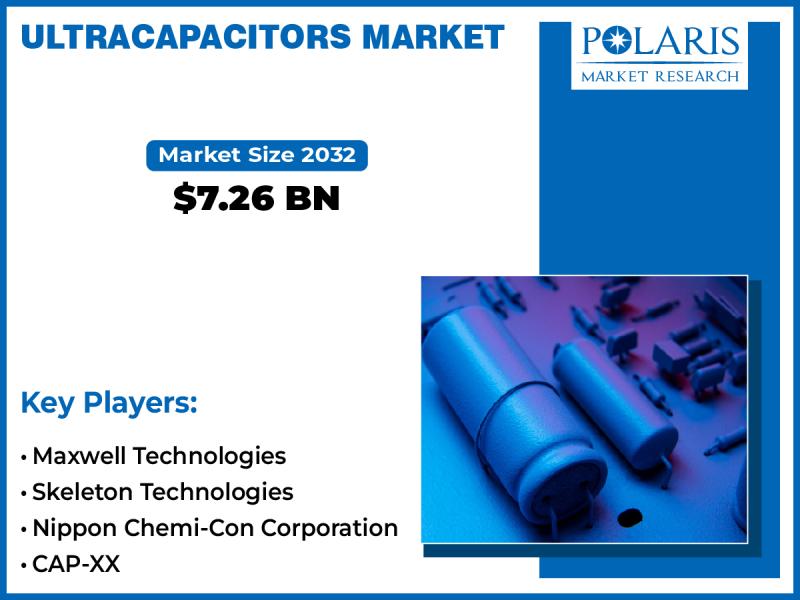 ULTRACAPACITORS MARKET

POLARIS
MARKET RESEARCH

Market Size 2032
$7.26 BN

Key Players:

• Maxwell Technologies
• Skeleton Technologies
• Nippon Chemi-Con Corporation
• CAP-XX